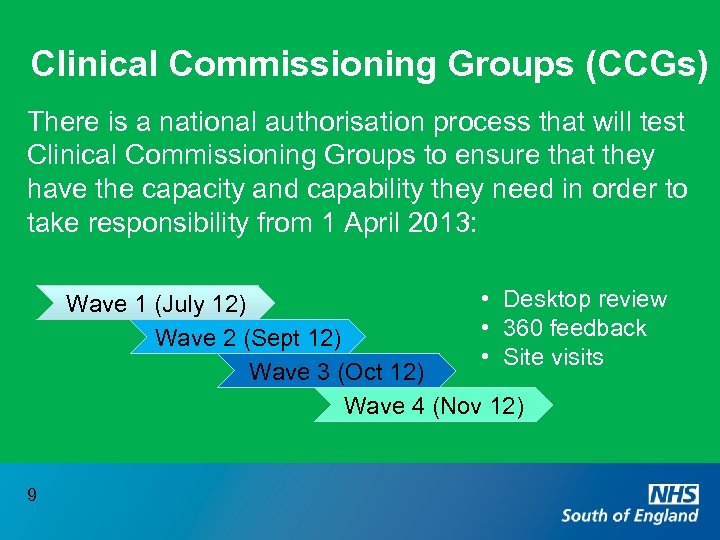 Clinical Commissioning Groups (CCGs)

There is a national authorisation process that will test Clinical Commissioning Groups to ensure that they have the capacity and capability they need in order to take responsibility from 1 April 2013:

Wave 1 (July 12)

Wave 2 (Sept 12)

Wave 3 (Oct 12)

Wave 4 (Nov 12)

• Desktop review
• 360 feedback
• Site visits

9

NHS
South of England